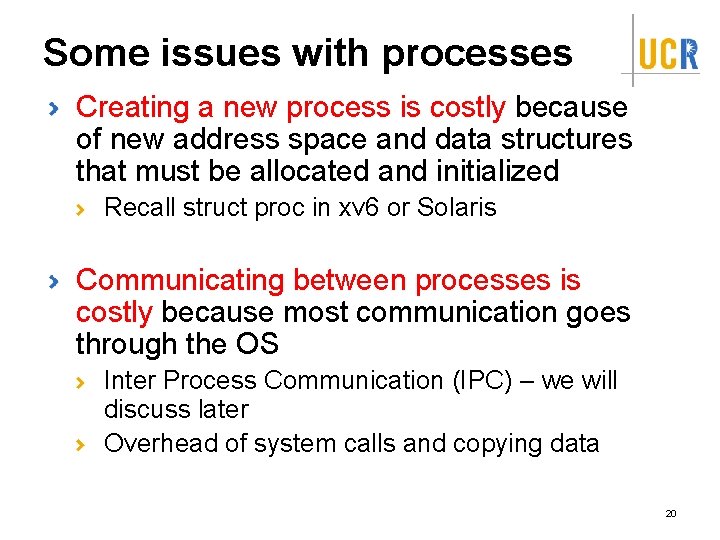 Some issues with processes

UCR

› Creating a new process is costly because of new address space and data structures that must be allocated and initialized

› Recall struct proc in xv6 or Solaris

› Communicating between processes is costly because most communication goes through the OS

› Inter Process Communication (IPC) – we will discuss later

› Overhead of system calls and copying data

20